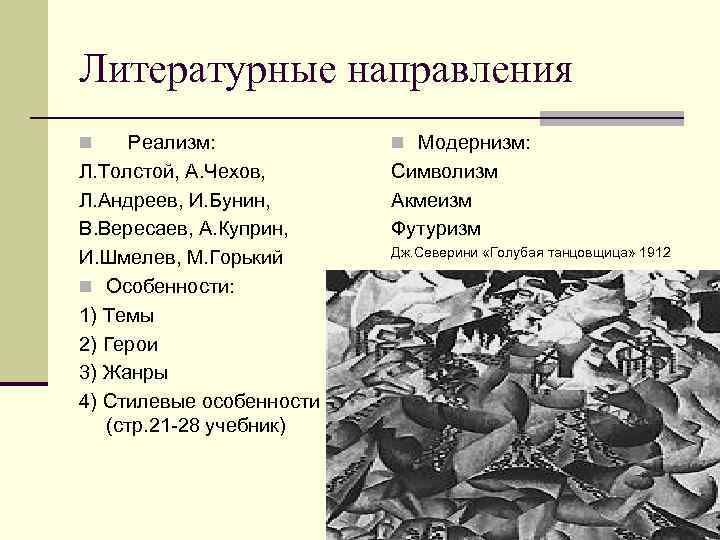 Литературные направления

Реализм:
Л.Толстой, А.Чехов,
Л.Андреев, И.Бунин,
В.Вересаев, А.Куприн,
И.Шмелев, М.Горький

Особенности:
1) Темы
2) Герои
3) Жанры
4) Стилевые особенности (стр.21-28 учебник)

Модернизм:
Символизм
Акмеизм
Футуризм
Дж.Северини «Голубая танцовщица» 1912